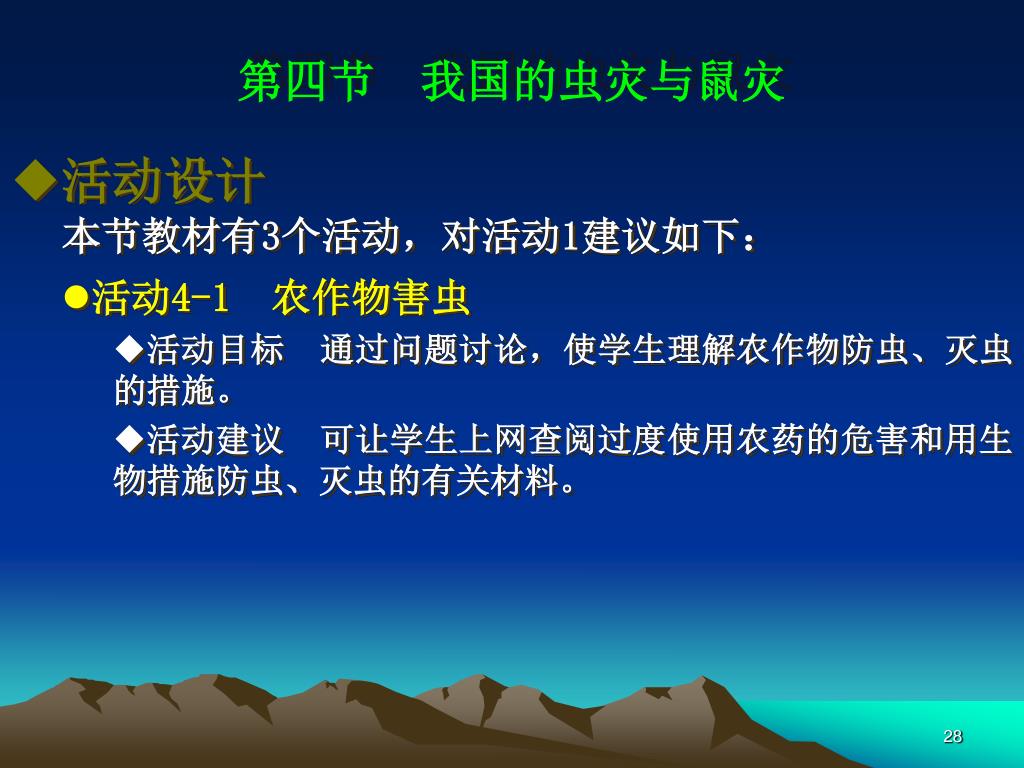 第四节　我国的虫灾与鼠灾

◆活动设计

本节教材有3个活动，对活动1建议如下：

●活动4-1　农作物害虫

◆活动目标　通过问题讨论，使学生理解农作物防虫、灭虫的措施。

◆活动建议　可让学生上网查阅过度使用农药的危害和用生物措施防虫、灭虫的有关材料。

28